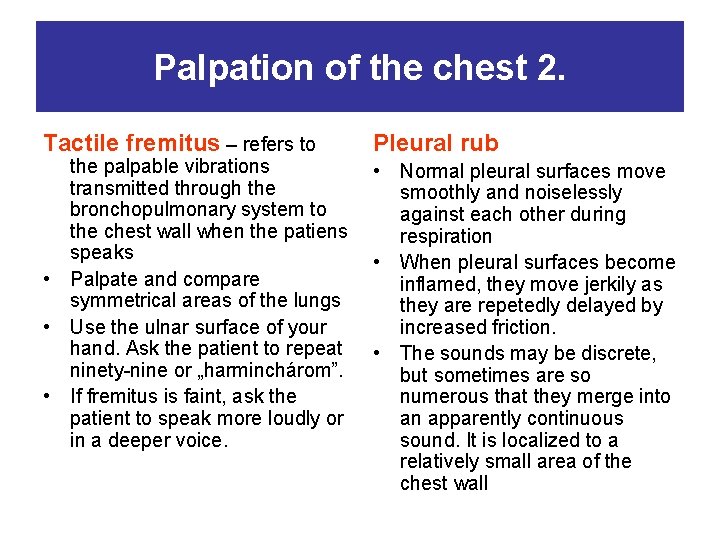 Palpation of the chest 2.

Tactile fremitus – refers to the palpable vibrations transmitted through the bronchopulmonary system to the chest wall when the patiens speaks

• Palpate and compare symmetrical areas of the lungs
• Use the ulnar surface of your hand. Ask the patient to repeat ninety-nine or „harminchárom”.
• If fremitus is faint, ask the patient to speak more loudly or in a deeper voice.

Pleural rub

• Normal pleural surfaces move smoothly and noiselessly against each other during respiration
• When pleural surfaces become inflamed, they move jerkily as they are repetedly delayed by increased friction.
• The sounds may be discrete, but sometimes are so numerous that they merge into an apparently continuous sound. It is localized to a relatively small area of the chest wall